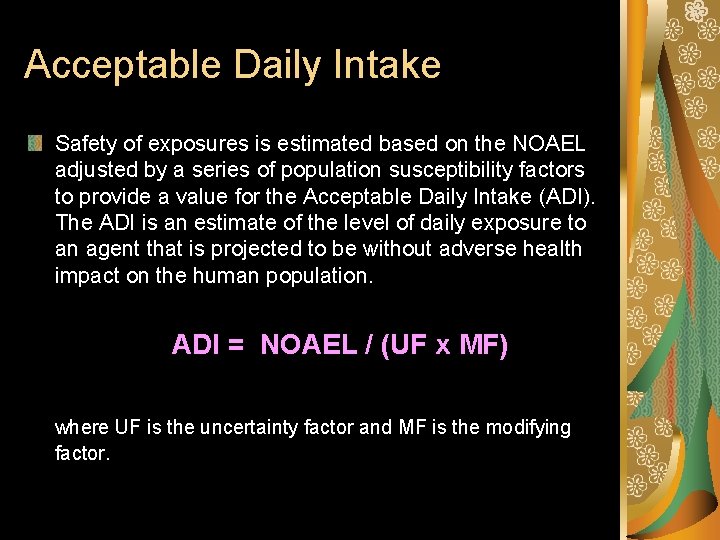 Acceptable Daily Intake

Safety of exposures is estimated based on the NOAEL adjusted by a series of population susceptibility factors to provide a value for the Acceptable Daily Intake (ADI). The ADI is an estimate of the level of daily exposure to an agent that is projected to be without adverse health impact on the human population.

ADI = NOAEL / (UF x MF)

where UF is the uncertainty factor and MF is the modifying factor.